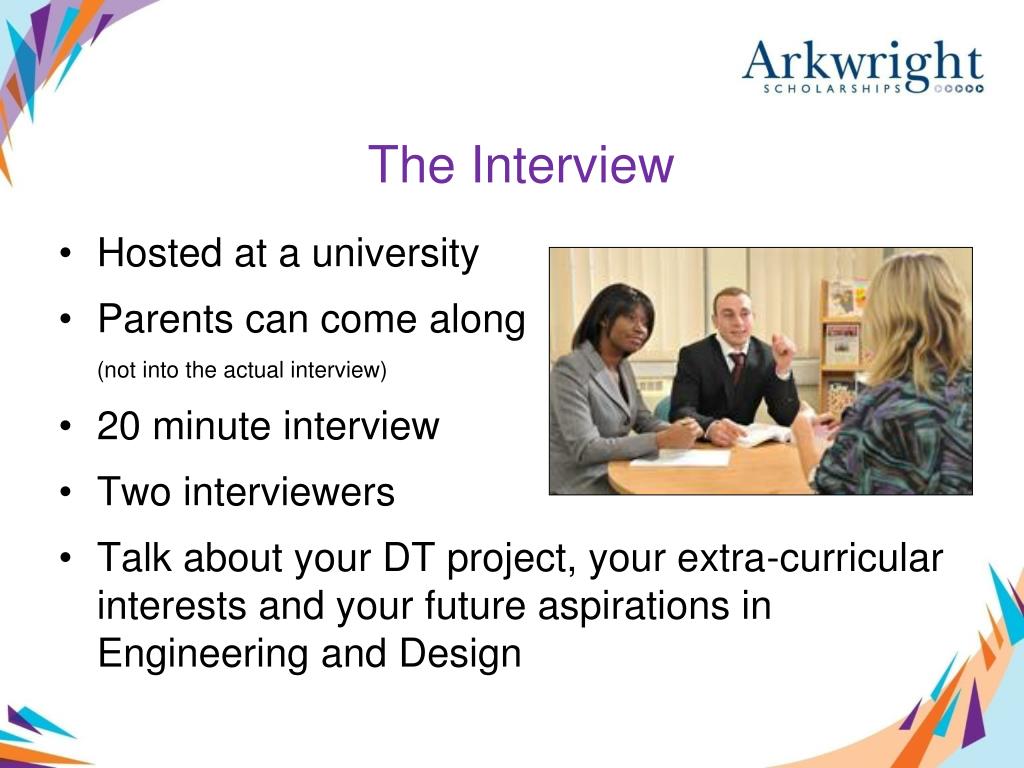 Arkwright
SCHOLARSHIPS

The Interview

• Hosted at a university
• Parents can come along
(not into the actual interview)
• 20 minute interview
• Two interviewers
• Talk about your DT project, your extra-curricular interests and your future aspirations in Engineering and Design